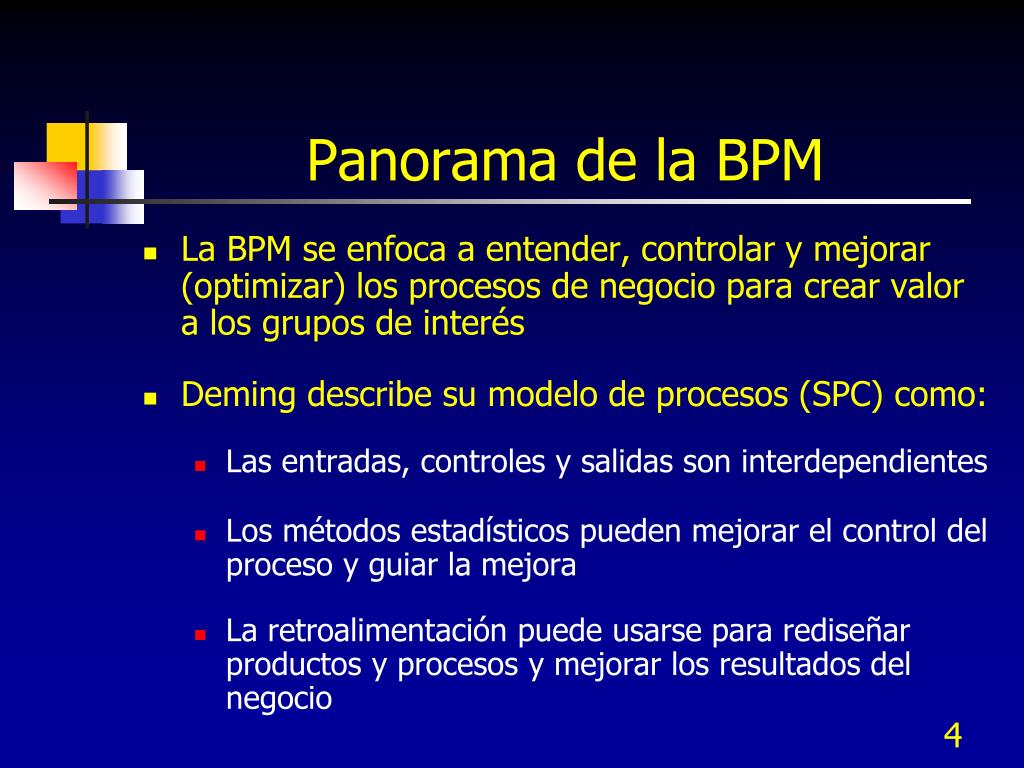 Panorama de la BPM

- La BPM se enfoca a entender, controlar y mejorar (optimizar) los procesos de negocio para crear valor a los grupos de interés
- Deming describe su modelo de procesos (SPC) como:
  - Las entradas, controles y salidas son interdependientes
  - Los métodos estadísticos pueden mejorar el control del proceso y guiar la mejora
  - La retroalimentación puede usarse para rediseñar productos y procesos y mejorar los resultados del negocio

4